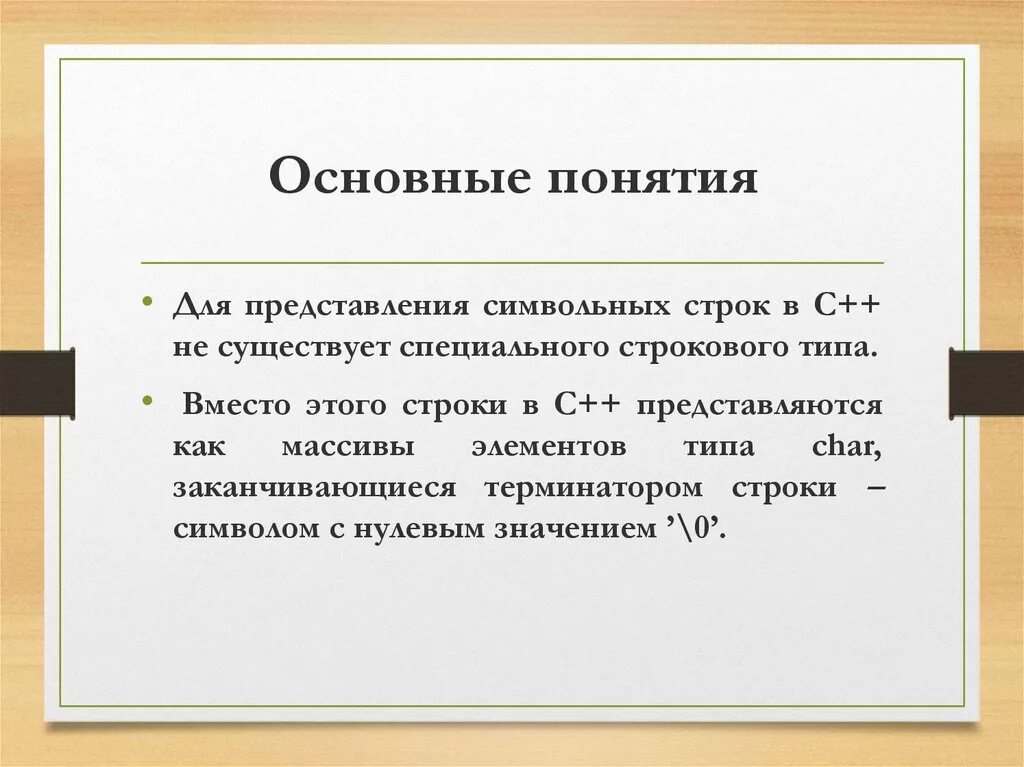 Основные понятия

• Для представления символьных строк в С++ не существует специального строкового типа.

• Вместо этого строки в С++ представляются как массивы элементов типа char, заканчивающиеся терминатором строки – символом с нулевым значением ’\0’.